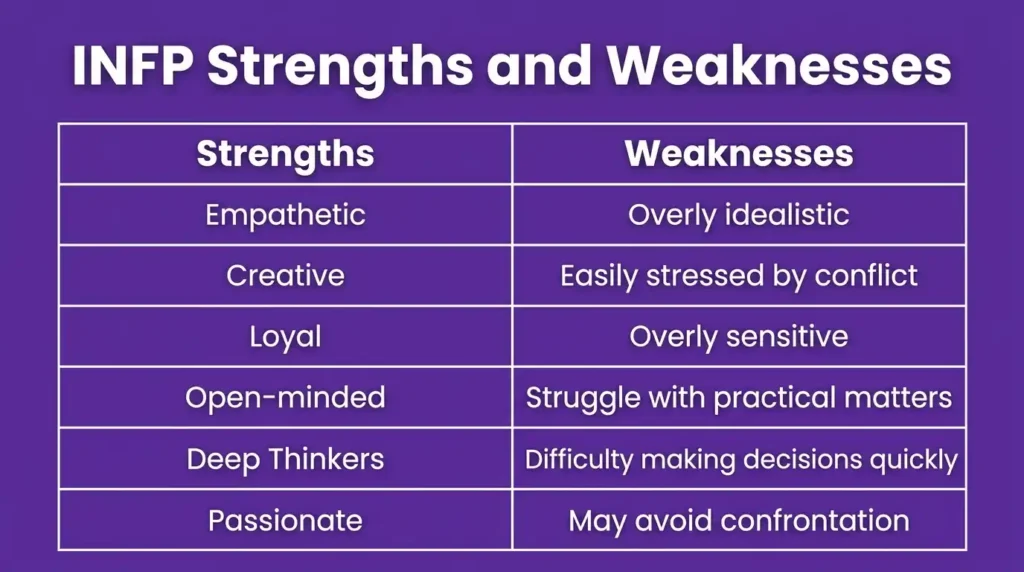 INFP Strengths and Weaknesses

| Strengths | Weaknesses |
|---|---|
| Empathetic | Overly idealistic |
| Creative | Easily stressed by conflict |
| Loyal | Overly sensitive |
| Open-minded | Struggle with practical matters |
| Deep Thinkers | Difficulty making decisions quickly |
| Passionate | May avoid confrontation |